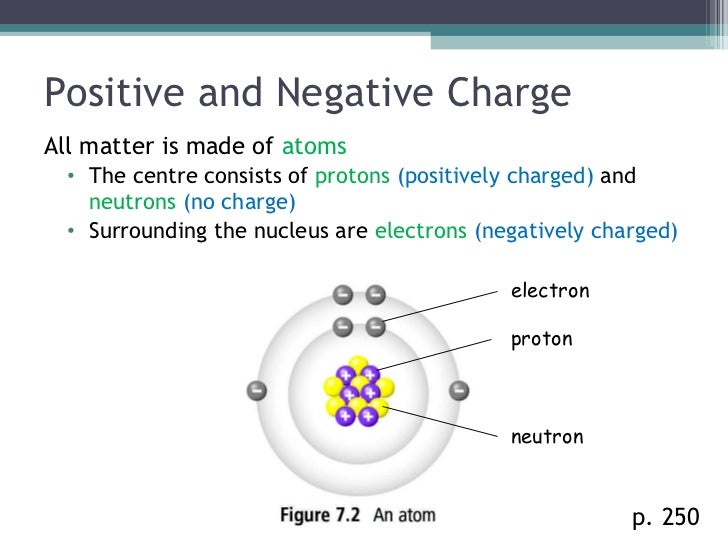 Positive and Negative Charge

All matter is made of atoms

• The centre consists of protons (positively charged) and neutrons (no charge)
• Surrounding the nucleus are electrons (negatively charged)

electron

proton

neutron

Figure 7.2 An atom

p. 250